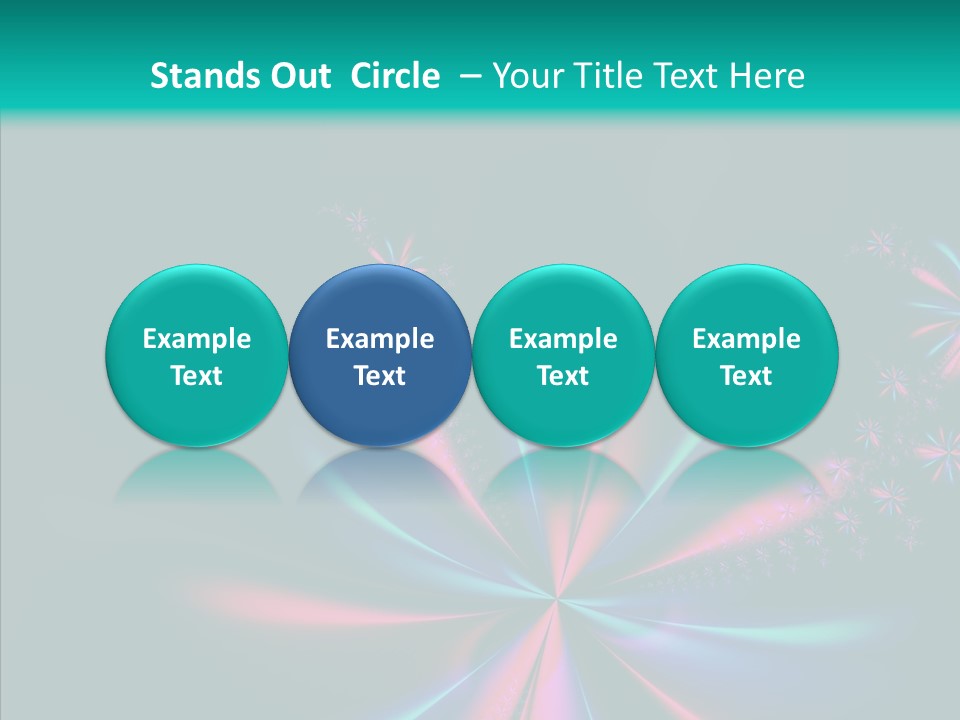 Stands Out  Circle  – Your Title Text Here

Example Text

Example Text

Example Text

Example Text